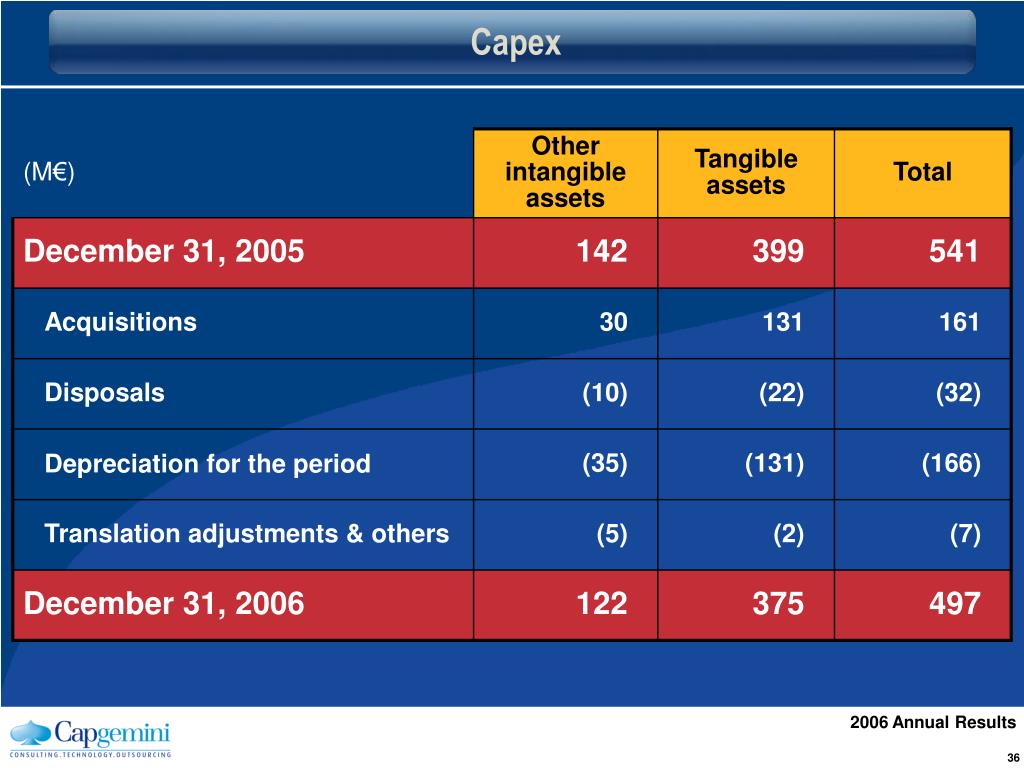 Capex

| (M€) | Other intangible assets | Tangible assets | Total |
|---|---|---|---|
| December 31, 2005 | 142 | 399 | 541 |
| Acquisitions | 30 | 131 | 161 |
| Disposals | (10) | (22) | (32) |
| Depreciation for the period | (35) | (131) | (166) |
| Translation adjustments & others | (5) | (2) | (7) |
| December 31, 2006 | 122 | 375 | 497 |

Capgemini
CONSULTING.TECHNOLOGY.OUTSOURCING

2006 Annual Results

36